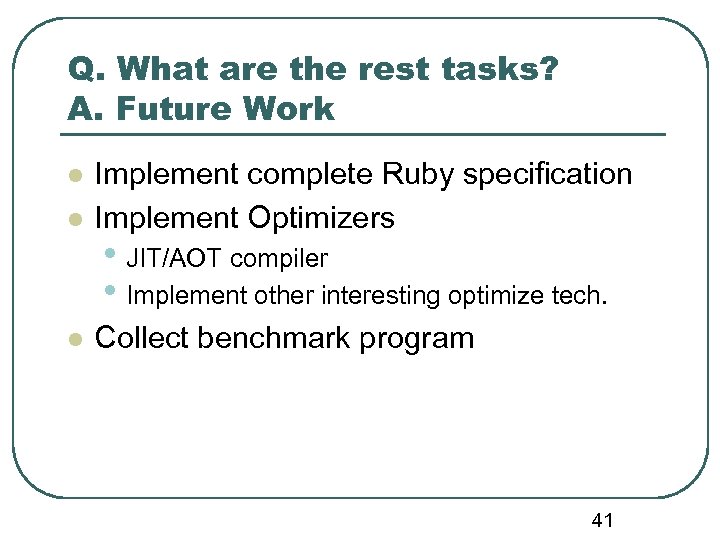 Q. What are the rest tasks?
A. Future Work

- Implement complete Ruby specification
- Implement Optimizers
  - JIT/AOT compiler
  - Implement other interesting optimize tech.
- Collect benchmark program

41